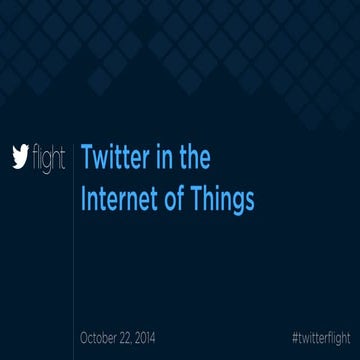 flight

Twitter in the Internet of Things

October 22, 2014

#twitterflight